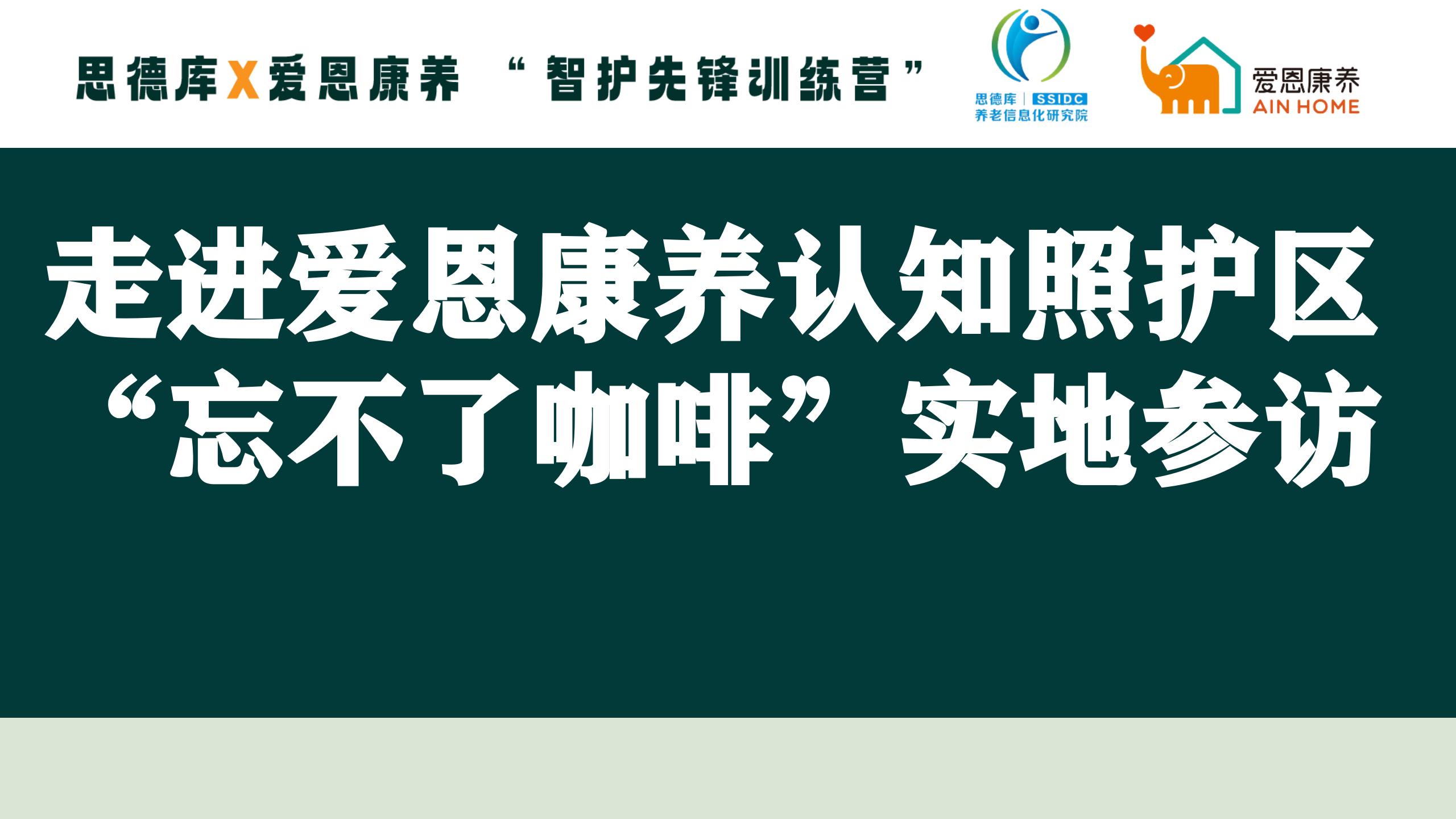 思德库X爱恩康养 “智护先锋训练营”

思德库 | SSIDC
养老信息化研究院

爱恩康养
AIN HOME

走进爱恩康养认知照护区
“忘不了咖啡”实地参访